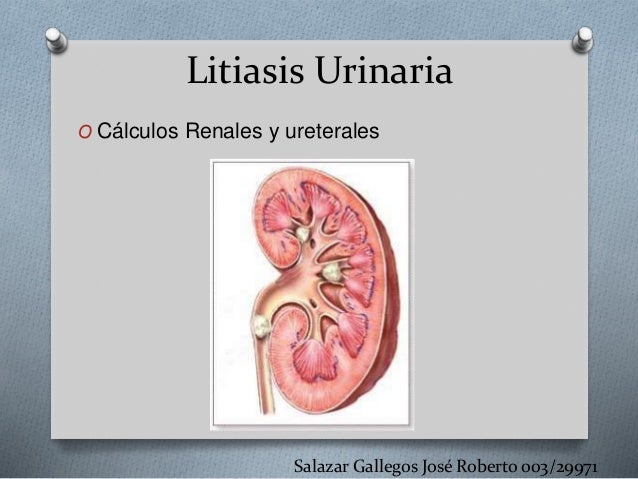 Litiasis Urinaria

O Cálculos Renales y ureterales

Salazar Gallegos José Roberto 003/29971